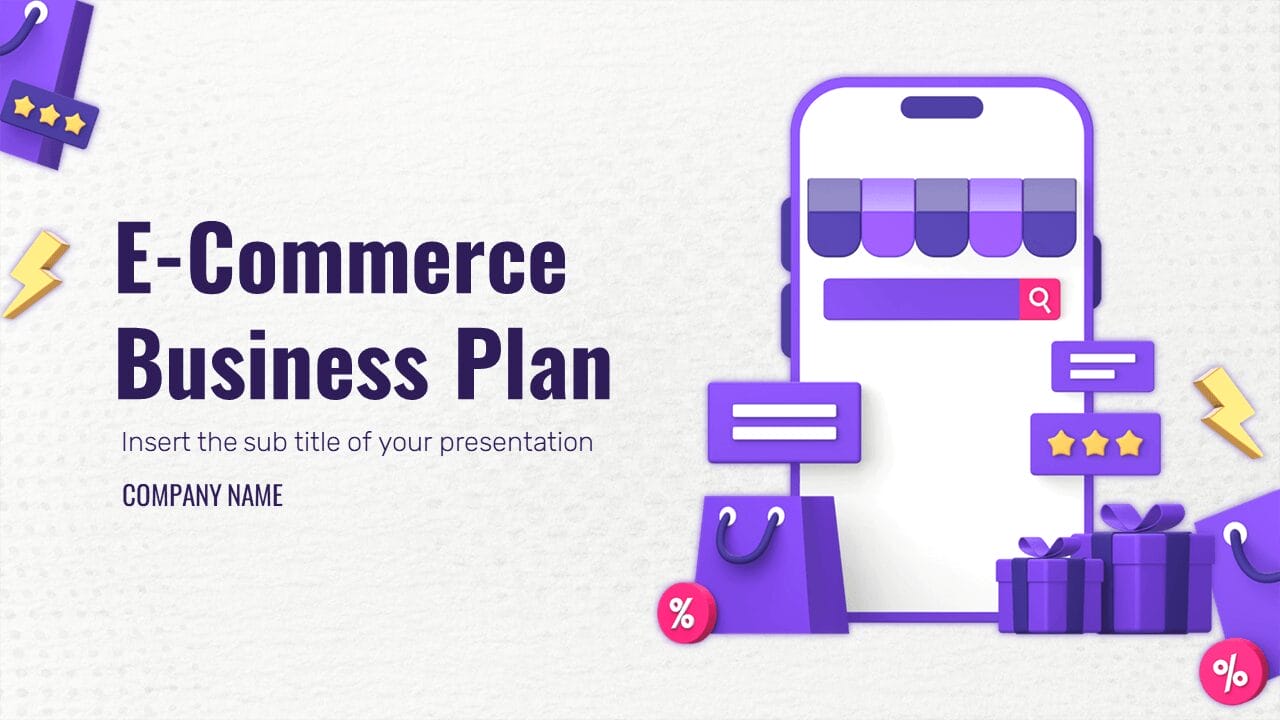 E-Commerce Business Plan

Insert the sub title of your presentation

COMPANY NAME

%

%